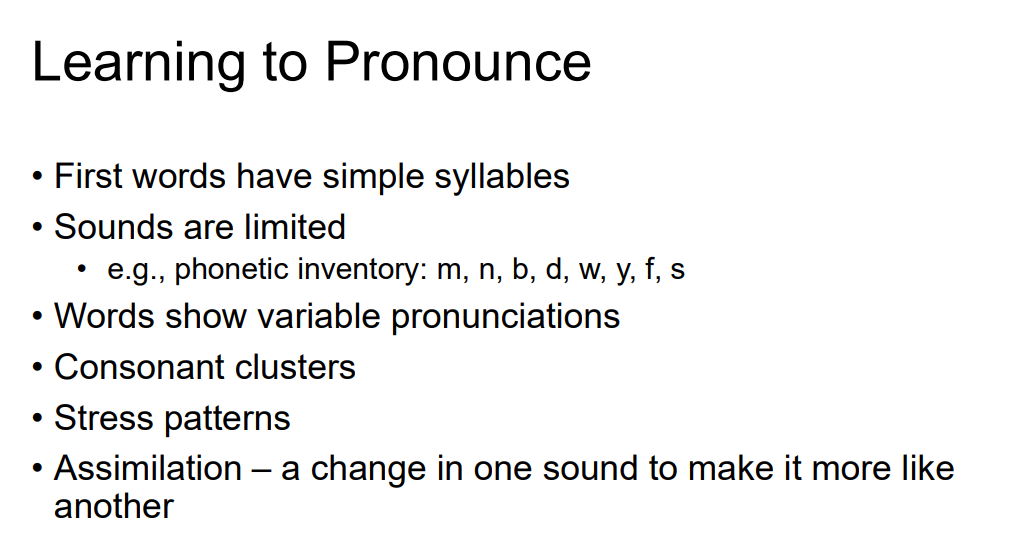 Learning to Pronounce

• First words have simple syllables
• Sounds are limited
  • e.g., phonetic inventory: m, n, b, d, w, y, f, s
• Words show variable pronunciations
• Consonant clusters
• Stress patterns
• Assimilation – a change in one sound to make it more like another